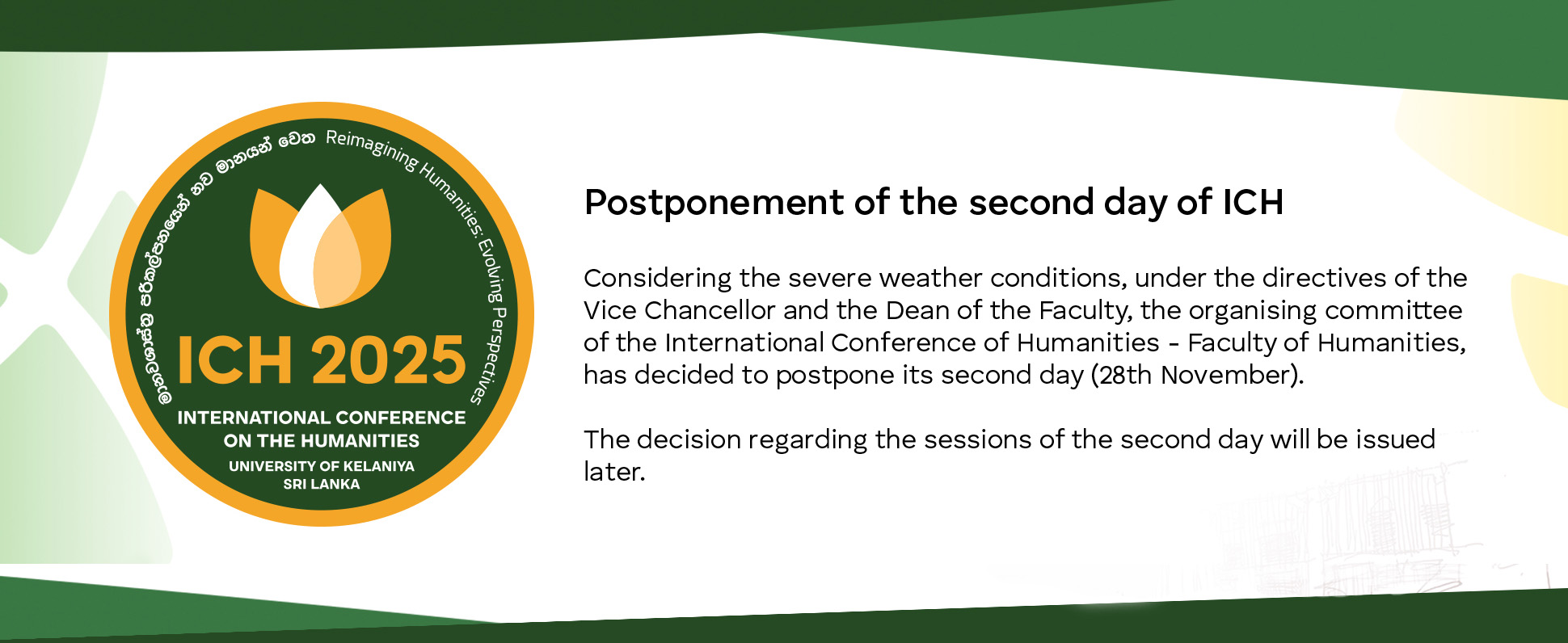 මානවශාස්ත්‍ර පරිකල්පනයෙන් නව මානයන් වෙත Reimagining Humanities: Evolving Perspectives

ICH 2025

INTERNATIONAL CONFERENCE ON THE HUMANITIES

UNIVERSITY OF KELANIYA SRI LANKA

Postponement of the second day of ICH

Considering the severe weather conditions, under the directives of the Vice Chancellor and the Dean of the Faculty, the organising committee of the International Conference of Humanities - Faculty of Humanities, has decided to postpone its second day (28th November).

The decision regarding the sessions of the second day will be issued later.